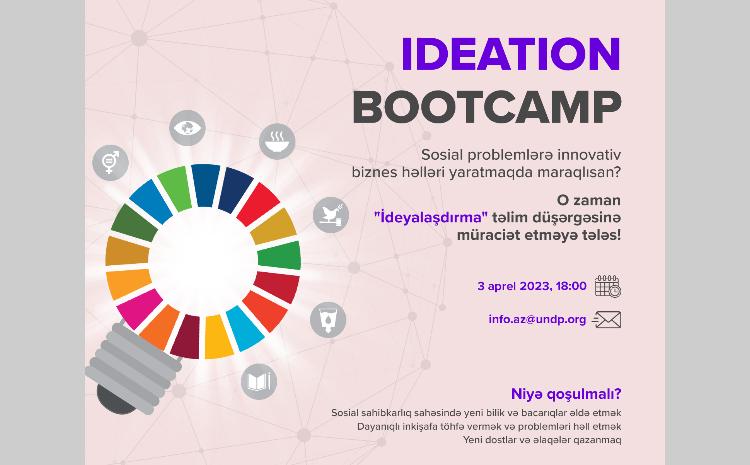 IDEATION BOOTCAMP

Sosial problemlərə innovativ biznes həlləri yaratmaqda maraqlısan?

O zaman "İdeyalaşdırma" təlim düşərgəsinə müraciət etməyə tələs!

3 aprel 2023, 18:00

info.az@undp.org

Niyə qoşulmalı?

Sosial sahibkarlıq sahəsində yeni bilik və bacarıqlar əldə etmək
Dayanıqlı inkişafa töhfə vermək və problemləri həll etmək
Yeni dostlar və əlaqələr qazanmaq